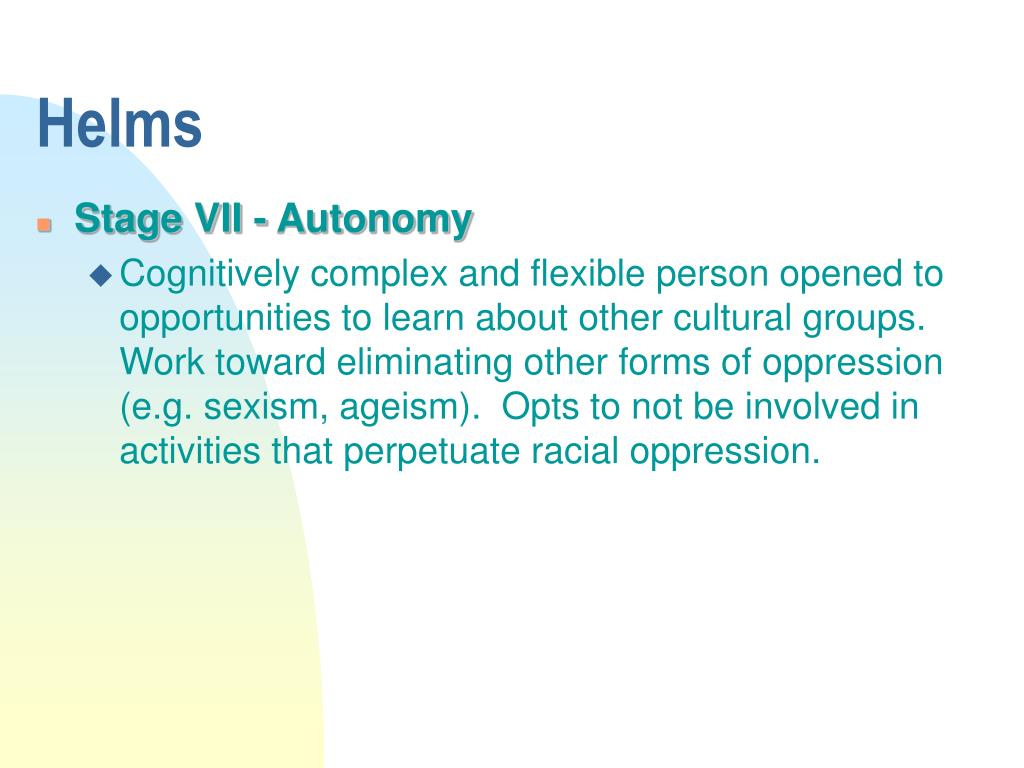 Helms

Stage VII - Autonomy

Cognitively complex and flexible person opened to opportunities to learn about other cultural groups. Work toward eliminating other forms of oppression (e.g. sexism, ageism). Opts to not be involved in activities that perpetuate racial oppression.